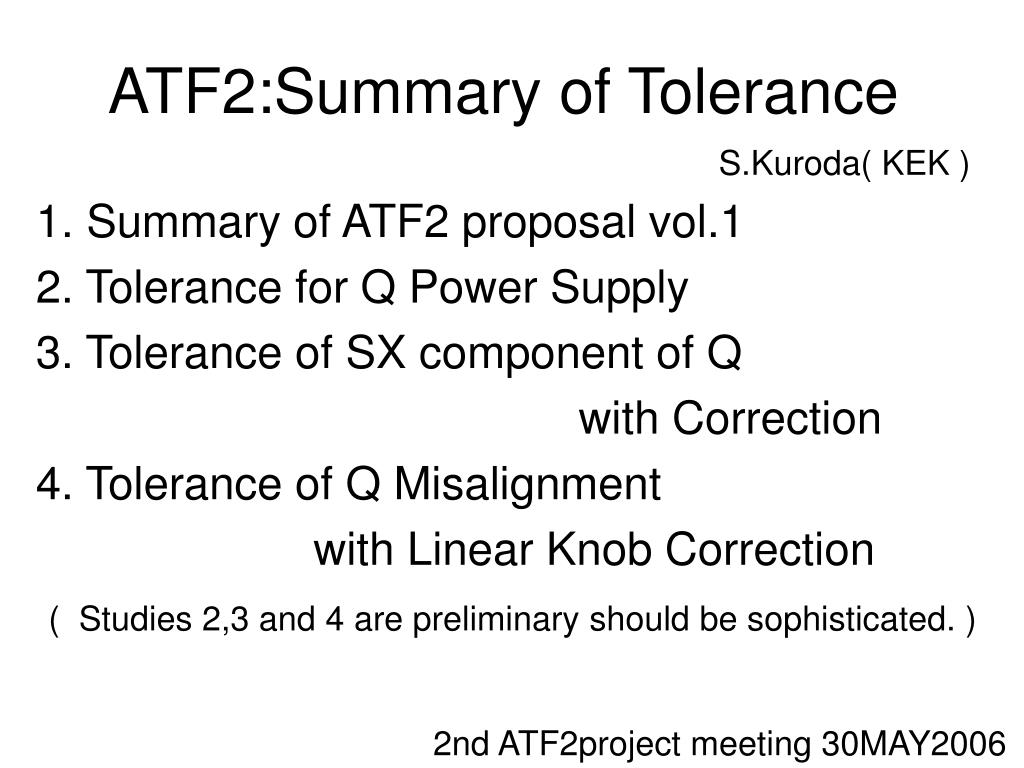 ATF2:Summary of Tolerance

S.Kuroda( KEK )

1. Summary of ATF2 proposal vol.1
2. Tolerance for Q Power Supply
3. Tolerance of SX component of Q with Correction
4. Tolerance of Q Misalignment with Linear Knob Correction

( Studies 2,3 and 4 are preliminary should be sophisticated. )

2nd ATF2project meeting 30MAY2006